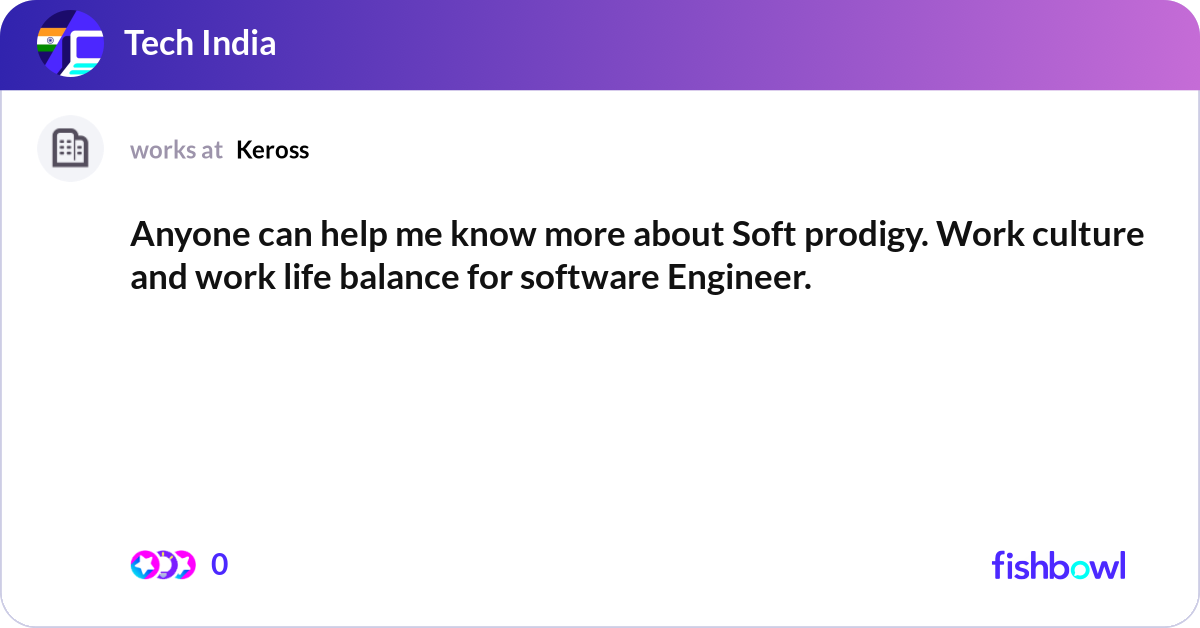 Tech India

works at Keross

Anyone can help me know more about Soft prodigy. Work culture and work life balance for software Engineer.

0

fishbowl